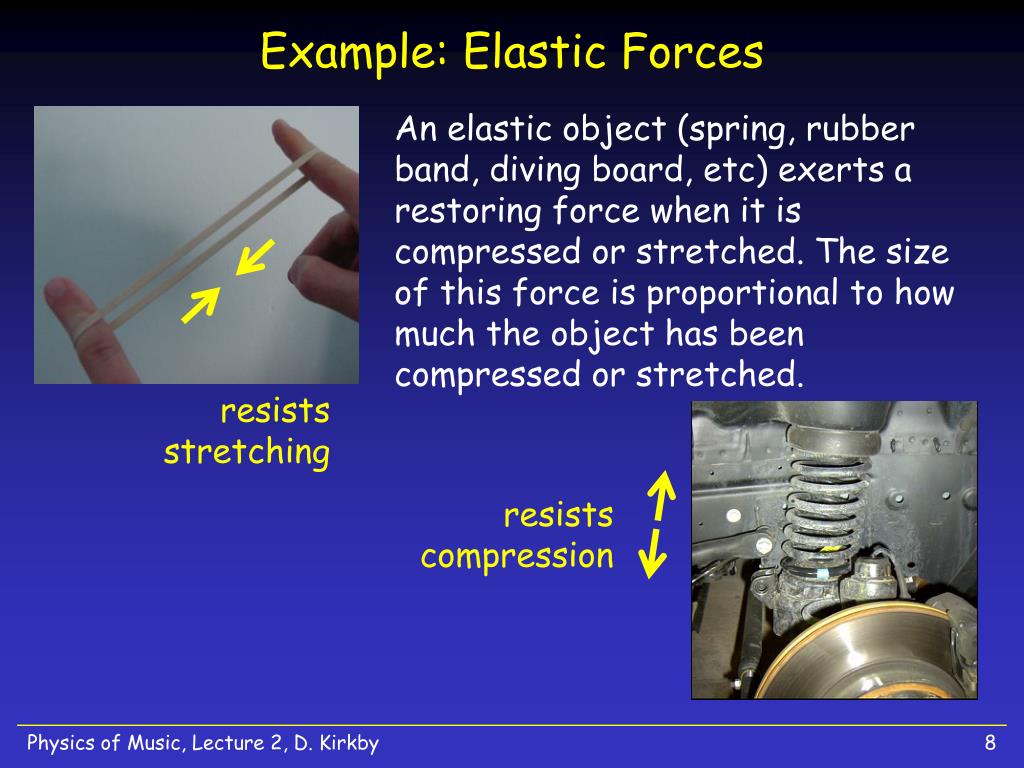 Example: Elastic Forces

An elastic object (spring, rubber band, diving board, etc) exerts a restoring force when it is compressed or stretched. The size of this force is proportional to how much the object has been compressed or stretched.

resists stretching

resists compression

Physics of Music, Lecture 2, D. Kirkby

8